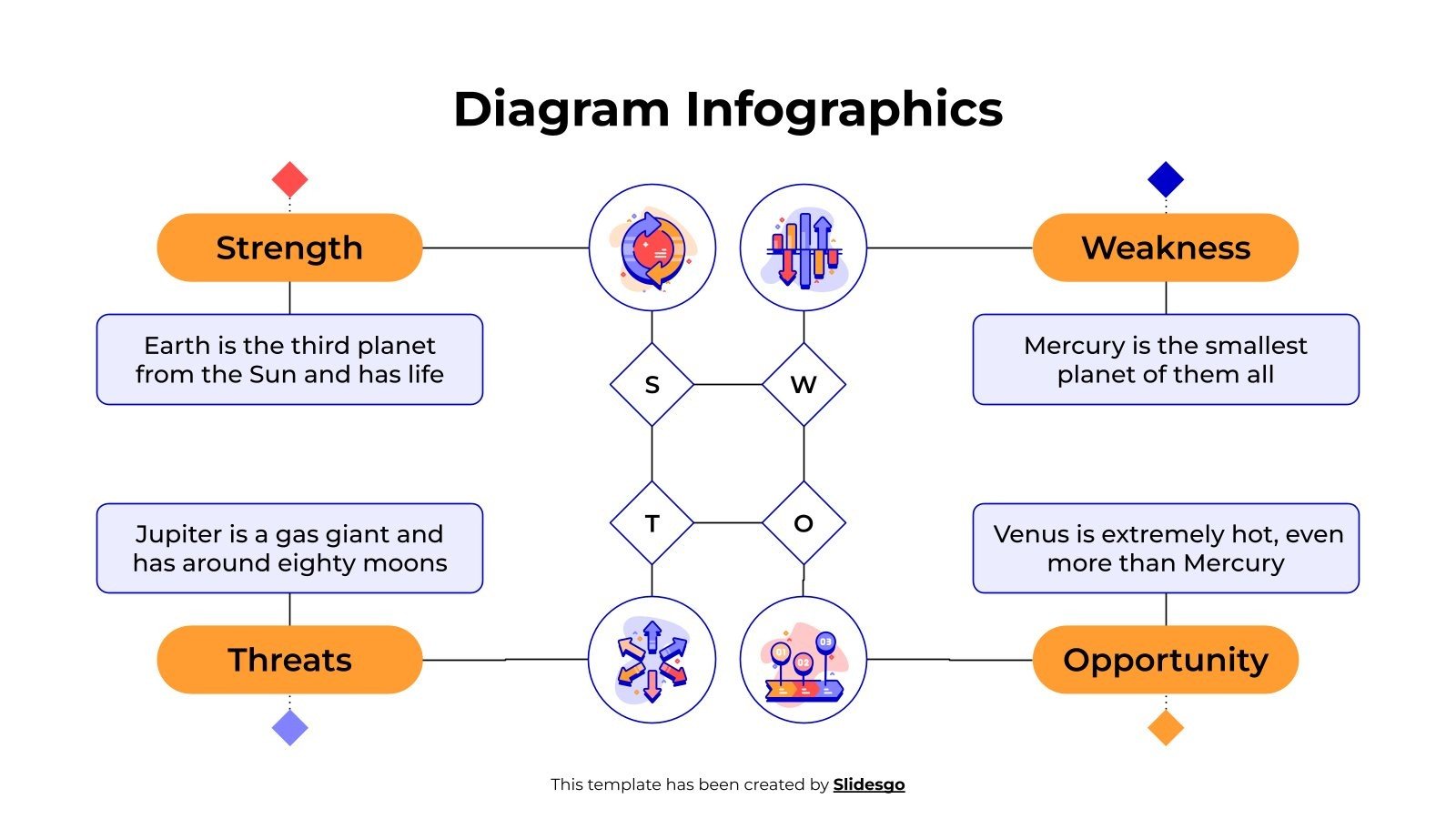 Diagram Infographics

Strength

Earth is the third planet from the Sun and has life

Weakness

Mercury is the smallest planet of them all

S

W

T

O

Jupiter is a gas giant and has around eighty moons

Threats

Venus is extremely hot, even more than Mercury

Opportunity

01 02 03

This template has been created by Slidesgo